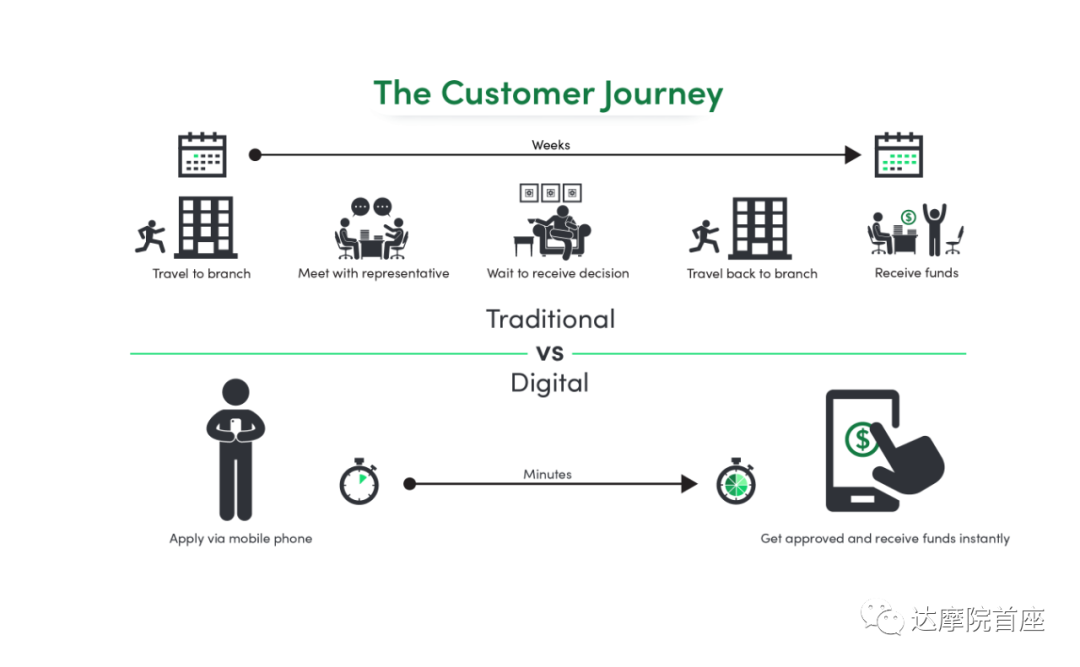 The Customer Journey

Weeks

Travel to branch

Meet with representative

Wait to receive decision

Travel back to branch

Receive funds

Traditional

vs

Digital

Minutes

Apply via mobile phone

Get approved and receive funds instantly

达摩院首座